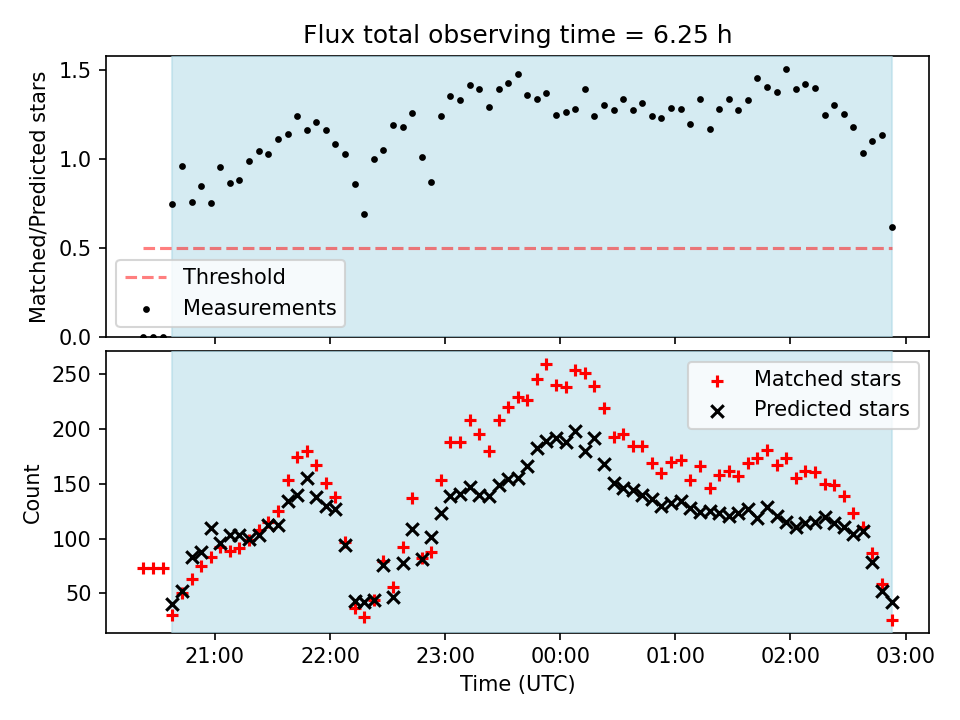 Flux total observing time = 6.25 h

Matched/Predicted stars

1.5
1.0
0.5
0.0

Threshold
Measurements

Count

250
200
150
100
50

Matched stars
Predicted stars

21:00
22:00
23:00
00:00
01:00
02:00
03:00

Time (UTC)